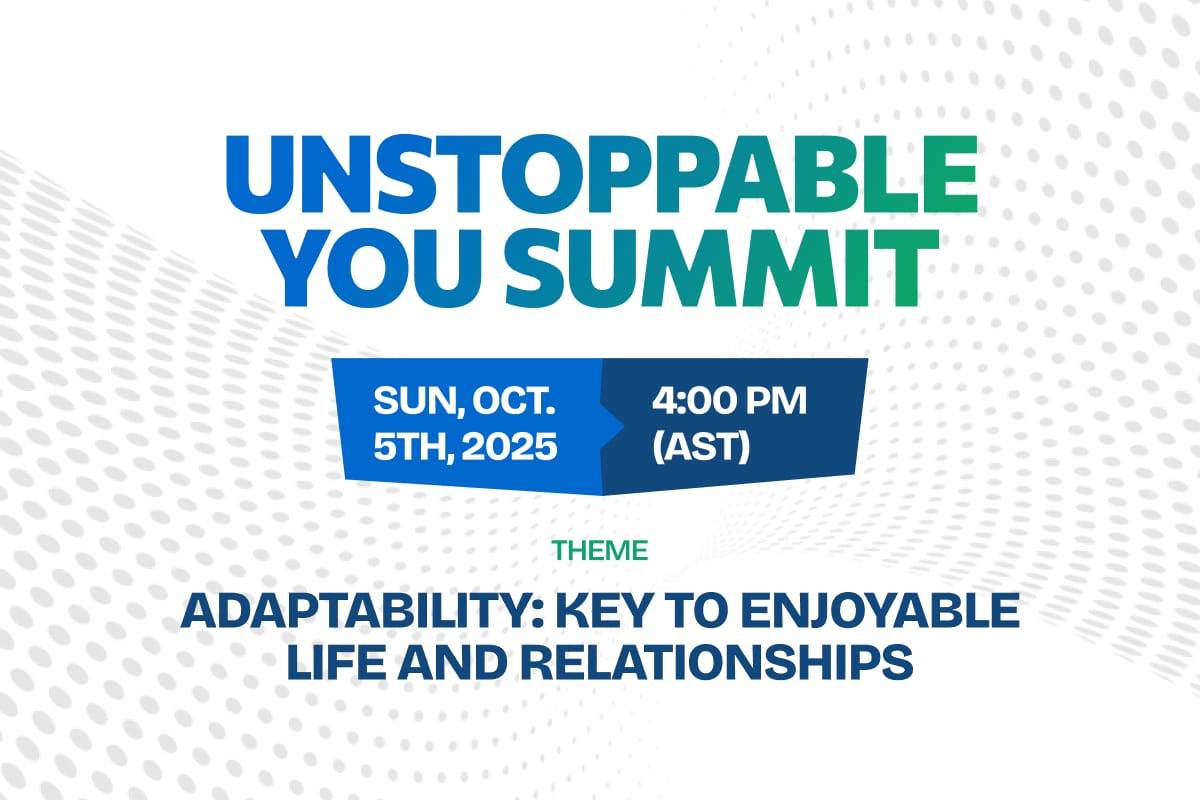 UNSTOPPABLE YOU SUMMIT

SUN, OCT. 5TH, 2025

4:00 PM (AST)

THEME

ADAPTABILITY: KEY TO ENJOYABLE LIFE AND RELATIONSHIPS